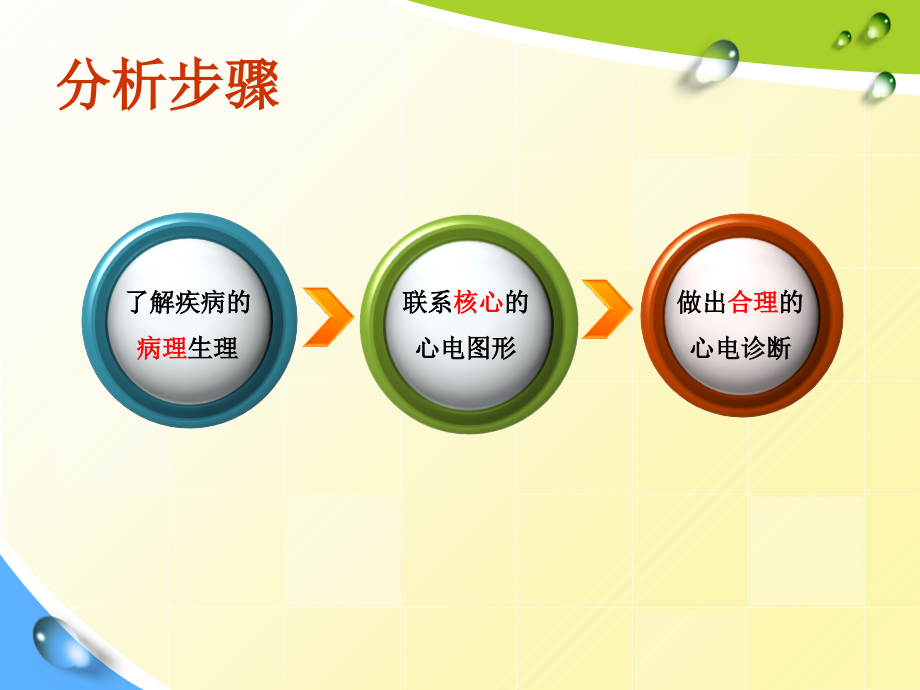 分析步骤

了解疾病的病理生理

联系核心的心电图形

做出合理的心电诊断